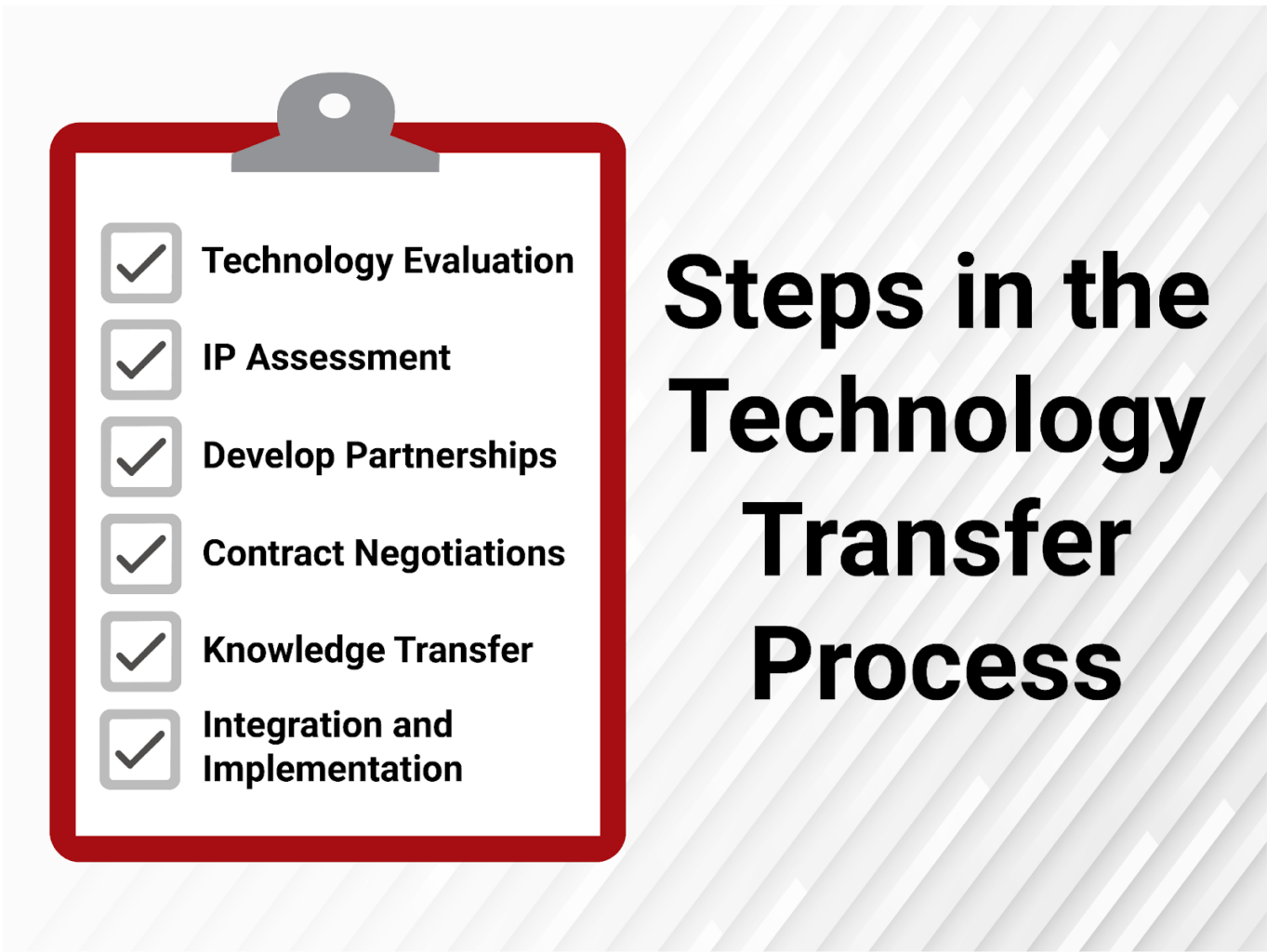 Technology Evaluation

IP Assessment

Develop Partnerships

Contract Negotiations

Knowledge Transfer

Integration and Implementation

Steps in the Technology Transfer Process